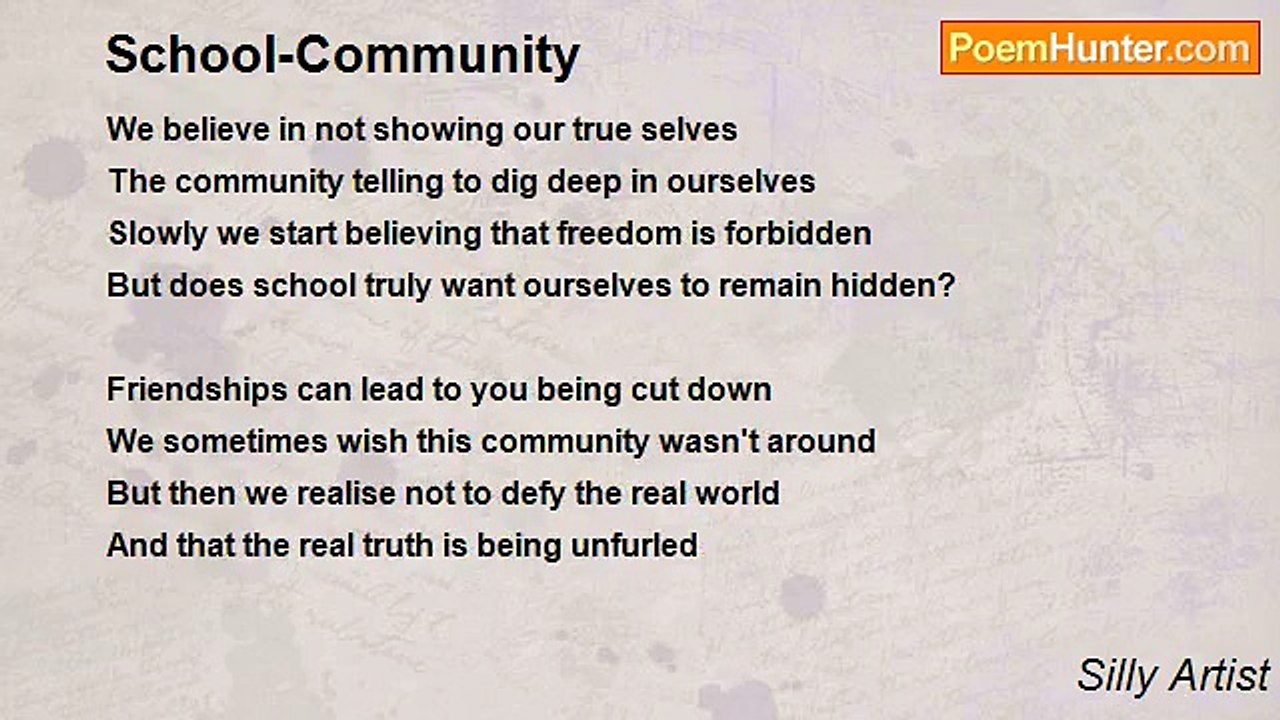 School-Community

PoemHunter.com

We believe in not showing our true selves
The community telling to dig deep in ourselves
Slowly we start believing that freedom is forbidden
But does school truly want ourselves to remain hidden?

Friendships can lead to you being cut down
We sometimes wish this community wasn't around
But then we realise not to defy the real world
And that the real truth is being unfurled

Silly Artist